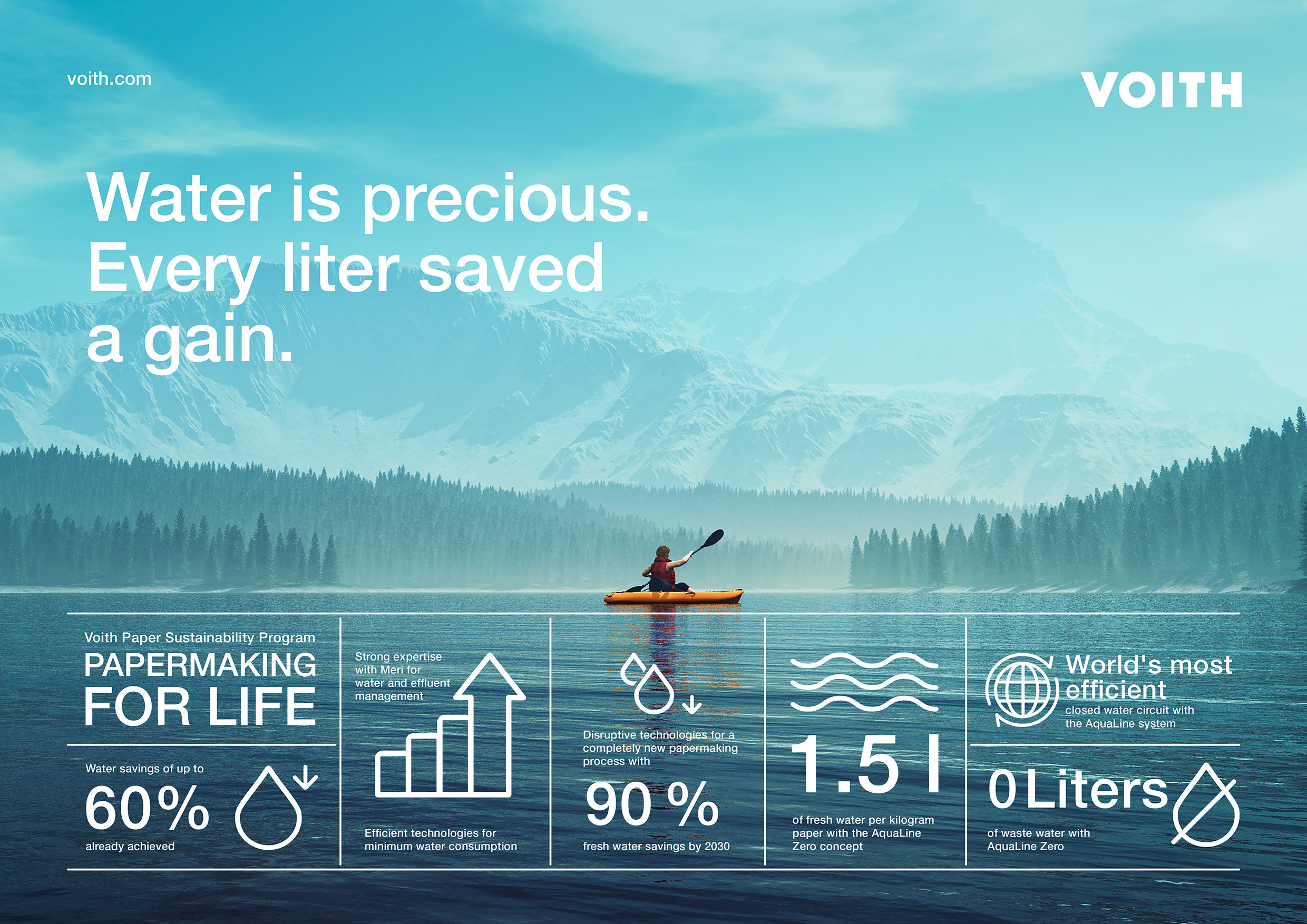 voith.com

VOITH

Water is precious. Every liter saved a gain.

Voith Paper Sustainability Program
PAPERMAKING FOR LIFE

Water savings of up to
60%
already achieved

Strong expertise with Meri for water and effluent management

Efficient technologies for minimum water consumption

Disruptive technologies for a completely new papermaking process with
90 %
fresh water savings by 2030

1.5 l
of fresh water per kilogram paper with the AquaLine Zero concept

World's most efficient
closed water circuit with the AquaLine system

0 Liters
of waste water with AquaLine Zero